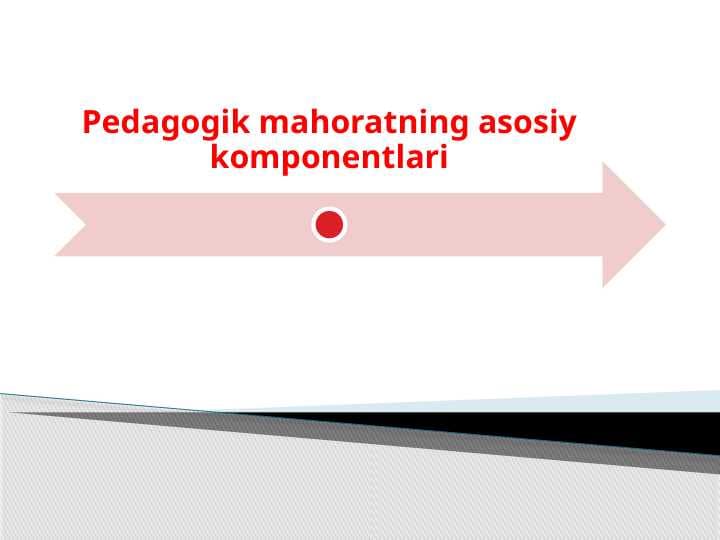 Pedagogik mahoratning asosiy komponentlari